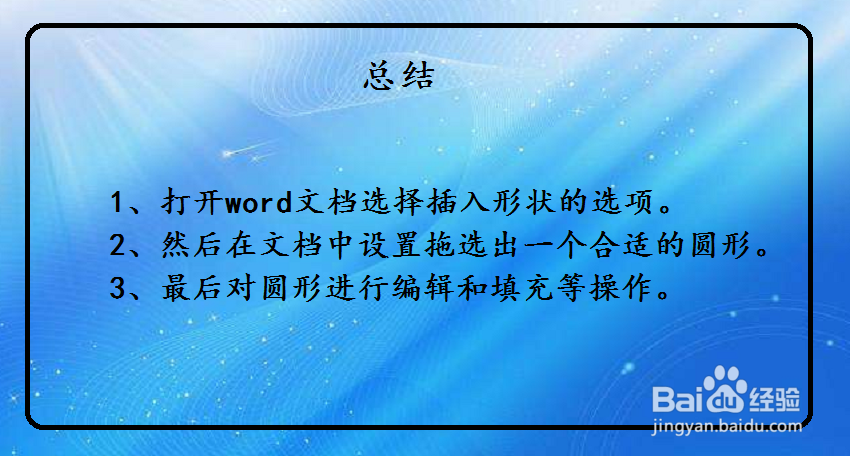 总结

1、打开word文档选择插入形状的选项。
2、然后在文档中设置拖选出一个合适的圆形。
3、最后对圆形进行编辑和填充等操作。

Baidu经验
jingyan.baidu.com